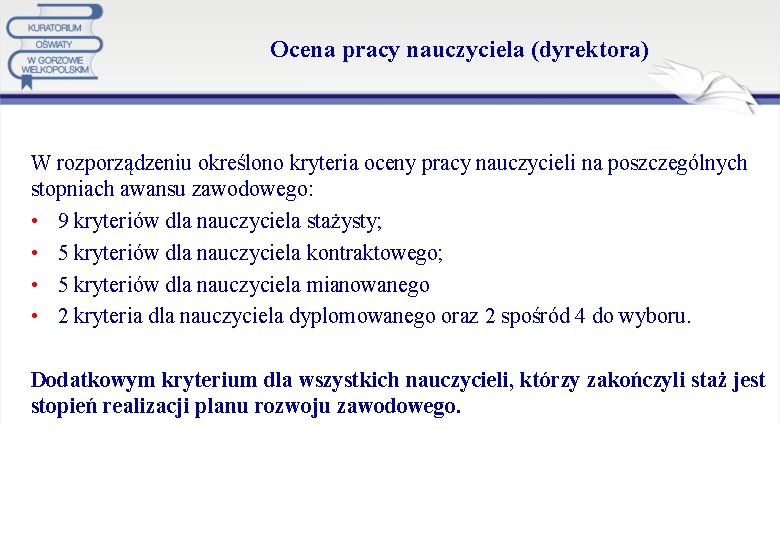 KURATORIUM OŚWIATY W GORZOWIE WIELKOPOLSKIM

Ocena pracy nauczyciela (dyrektora)

W rozporządzeniu określono kryteria oceny pracy nauczycieli na poszczególnych stopniach awansu zawodowego:
• 9 kryteriów dla nauczyciela stażysty;
• 5 kryteriów dla nauczyciela kontraktowego;
• 5 kryteriów dla nauczyciela mianowanego
• 2 kryteria dla nauczyciela dyplomowanego oraz 2 spośród 4 do wyboru.

Dodatkowym kryterium dla wszystkich nauczycieli, którzy zakończyli staż jest stopień realizacji planu rozwoju zawodowego.